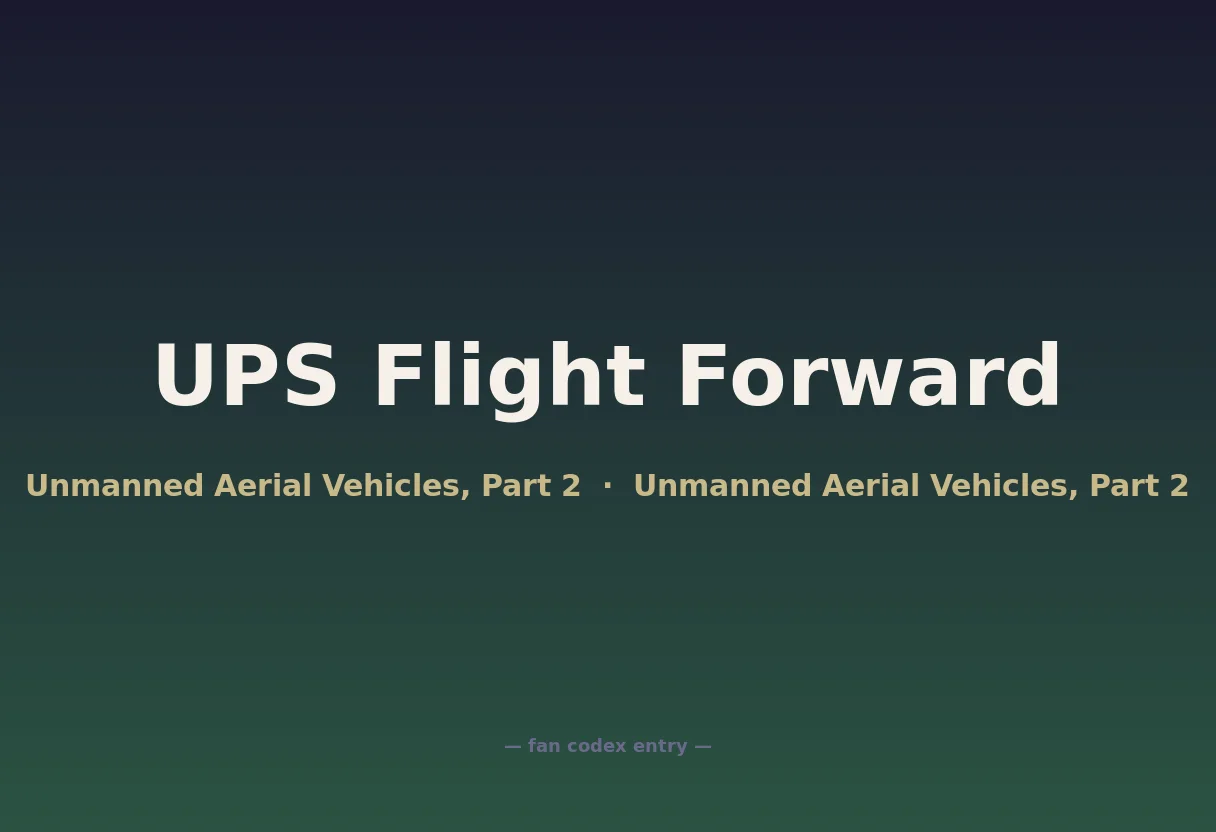 UPS Flight Forward

Unmanned Aerial Vehicles, Part 2 · Unmanned Aerial Vehicles, Part 2

— fan codex entry —